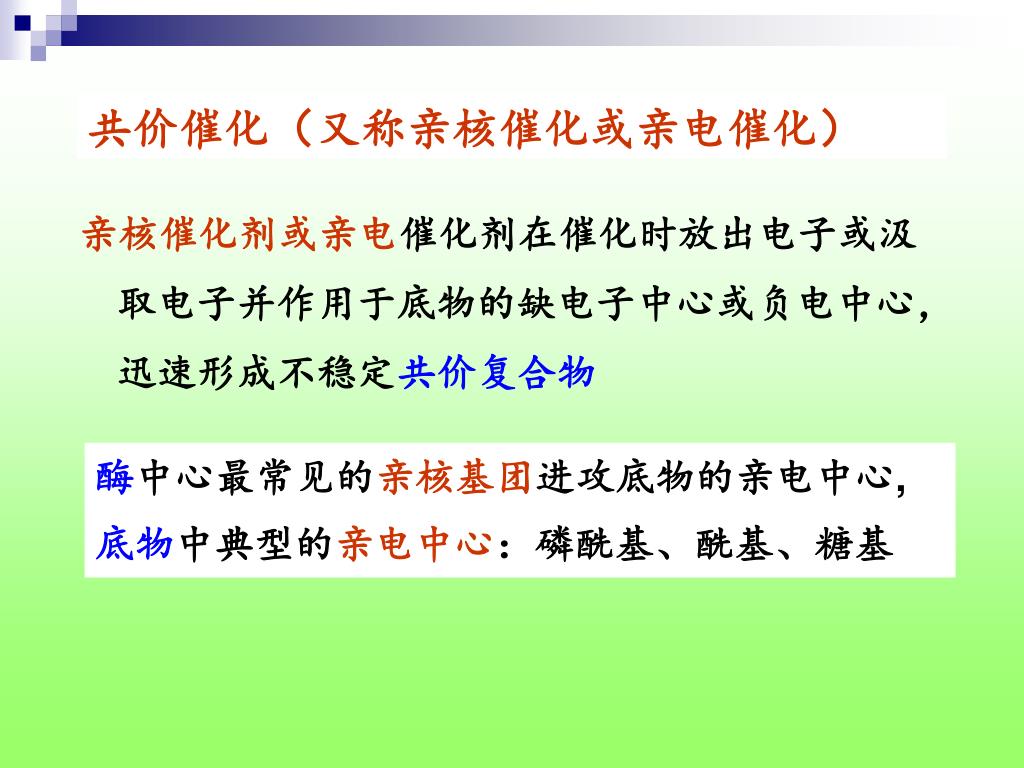 共价催化（又称亲核催化或亲电催化）

亲核催化剂或亲电催化剂在催化时放出电子或汲取电子并作用于底物的缺电子中心或负电中心，迅速形成不稳定共价复合物

酶中心最常见的亲核基团进攻底物的亲电中心，
底物中典型的亲电中心：磷酰基、酰基、糖基